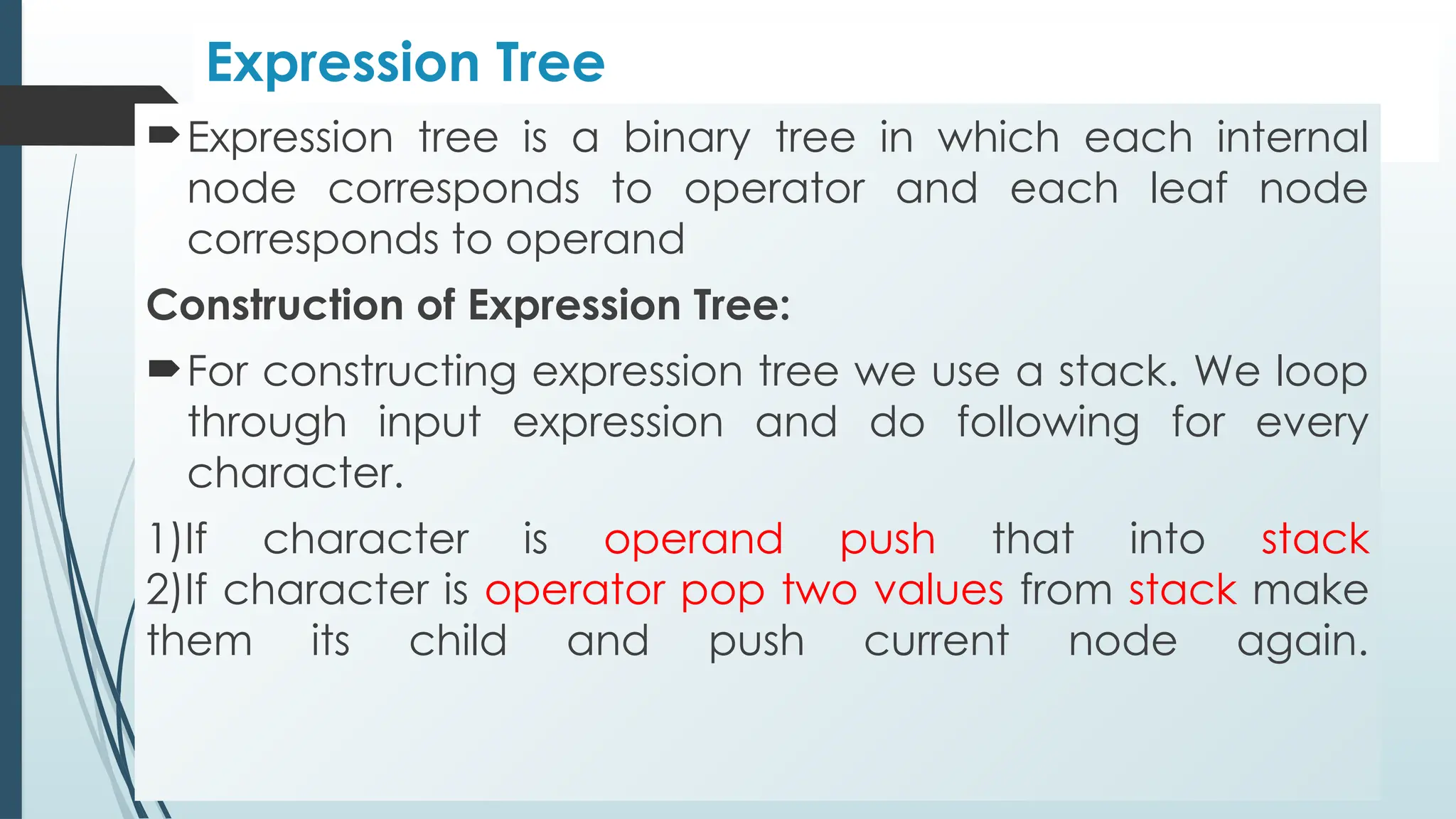 Expression Tree

Expression tree is a binary tree in which each internal node corresponds to operator and each leaf node corresponds to operand

Construction of Expression Tree:

For constructing expression tree we use a stack. We loop through input expression and do following for every character.

1)If character is operand push that into stack
2)If character is operator pop two values from stack make them its child and push current node again.